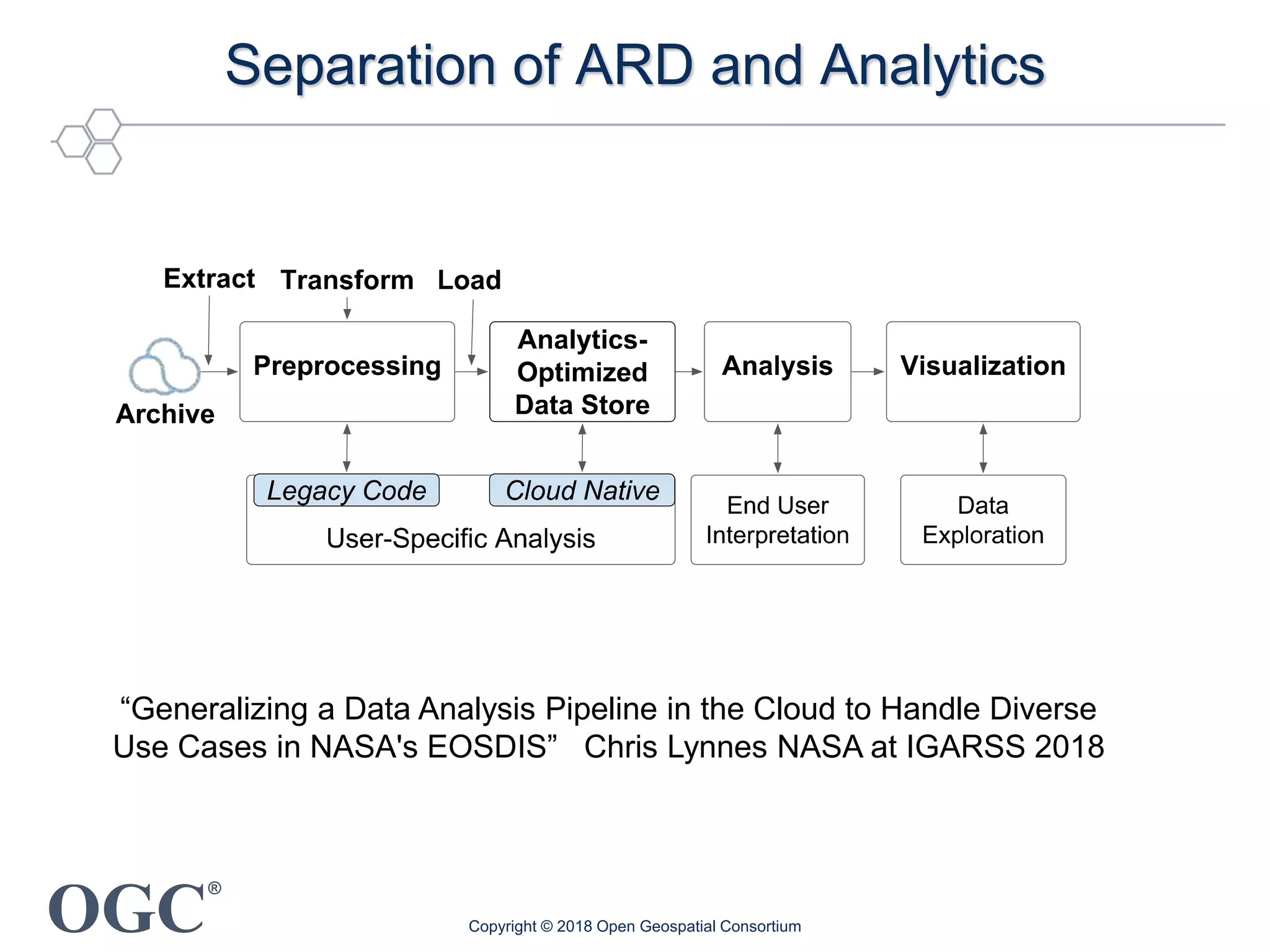 Separation of ARD and Analytics

Extract Transform Load

Archive

Preprocessing

Analytics-Optimized Data Store

Analysis

Visualization

Legacy Code

Cloud Native

User-Specific Analysis

End User Interpretation

Data Exploration

“Generalizing a Data Analysis Pipeline in the Cloud to Handle Diverse Use Cases in NASA's EOSDIS” Chris Lynnes NASA at IGARSS 2018

OGC®

Copyright © 2018 Open Geospatial Consortium